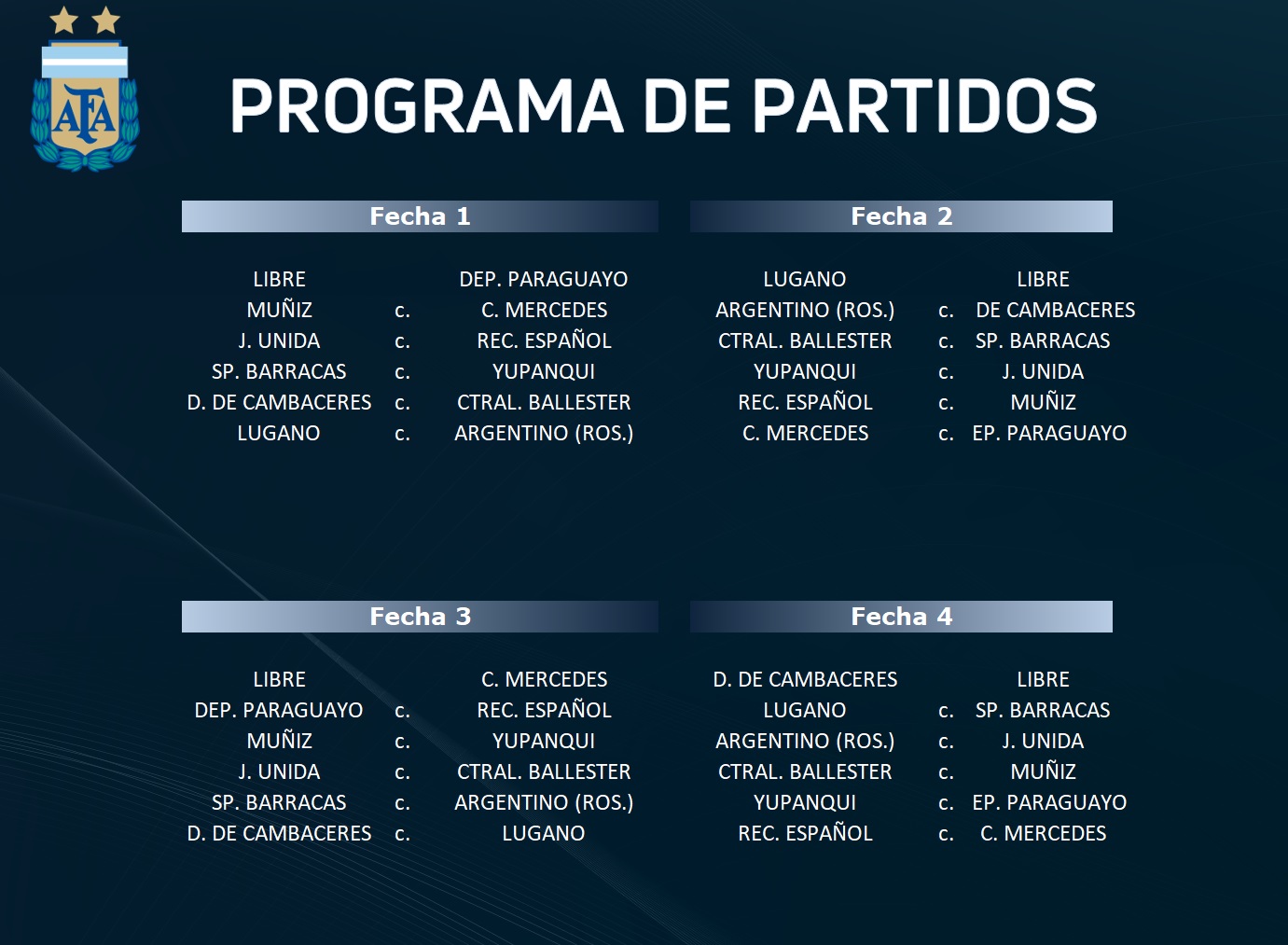 AFA

PROGRAMA DE PARTIDOS

Fecha 1

| | | |
|---|---|---|
| LIBRE | | DEP. PARAGUAYO |
| MUÑIZ | c. | C. MERCEDES |
| J. UNIDA | c. | REC. ESPAÑOL |
| SP. BARRACAS | c. | YUPANQUI |
| D. DE CAMBACERES | c. | CTRAL. BALLESTER |
| LUGANO | c. | ARGENTINO (ROS.) |

Fecha 2

| | | |
|---|---|---|
| LUGANO | | LIBRE |
| ARGENTINO (ROS.) | c. | DE CAMBACERES |
| CTRAL. BALLESTER | c. | SP. BARRACAS |
| YUPANQUI | c. | J. UNIDA |
| REC. ESPAÑOL | c. | MUÑIZ |
| C. MERCEDES | c. | EP. PARAGUAYO |

Fecha 3

| | | |
|---|---|---|
| LIBRE | | C. MERCEDES |
| DEP. PARAGUAYO | c. | REC. ESPAÑOL |
| MUÑIZ | c. | YUPANQUI |
| J. UNIDA | c. | CTRAL. BALLESTER |
| SP. BARRACAS | c. | ARGENTINO (ROS.) |
| D. DE CAMBACERES | c. | LUGANO |

Fecha 4

| | | |
|---|---|---|
| D. DE CAMBACERES | | LIBRE |
| LUGANO | c. | SP. BARRACAS |
| ARGENTINO (ROS.) | c. | J. UNIDA |
| CTRAL. BALLESTER | c. | MUÑIZ |
| YUPANQUI | c. | EP. PARAGUAYO |
| REC. ESPAÑOL | c. | C. MERCEDES |